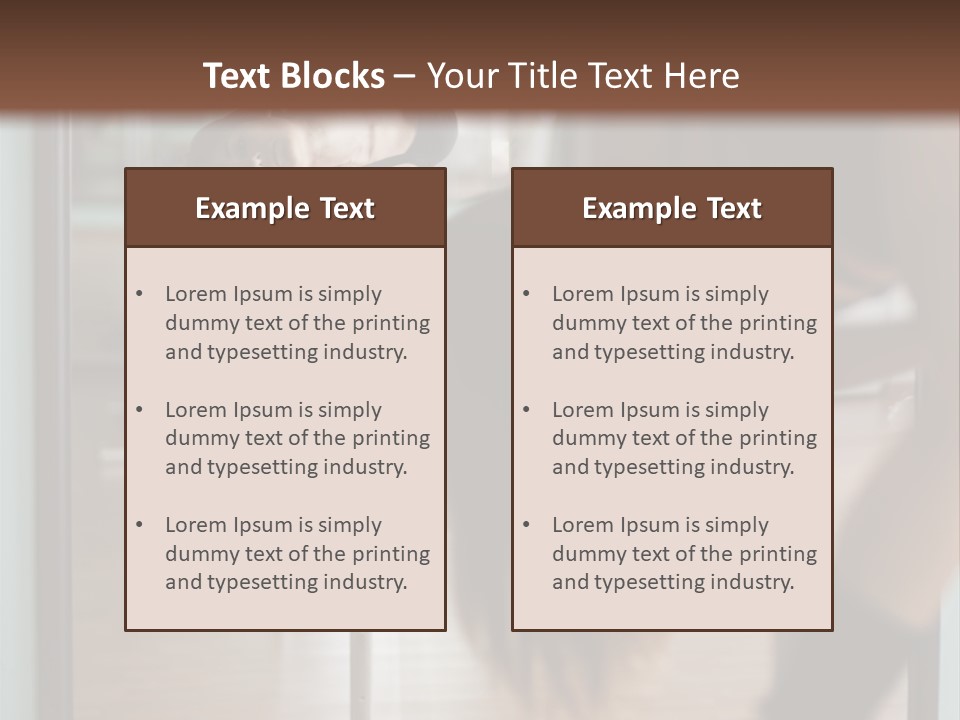 Text Blocks – Your Title Text Here

Example Text

• Lorem Ipsum is simply dummy text of the printing and typesetting industry.

• Lorem Ipsum is simply dummy text of the printing and typesetting industry.

• Lorem Ipsum is simply dummy text of the printing and typesetting industry.

Example Text

• Lorem Ipsum is simply dummy text of the printing and typesetting industry.

• Lorem Ipsum is simply dummy text of the printing and typesetting industry.

• Lorem Ipsum is simply dummy text of the printing and typesetting industry.